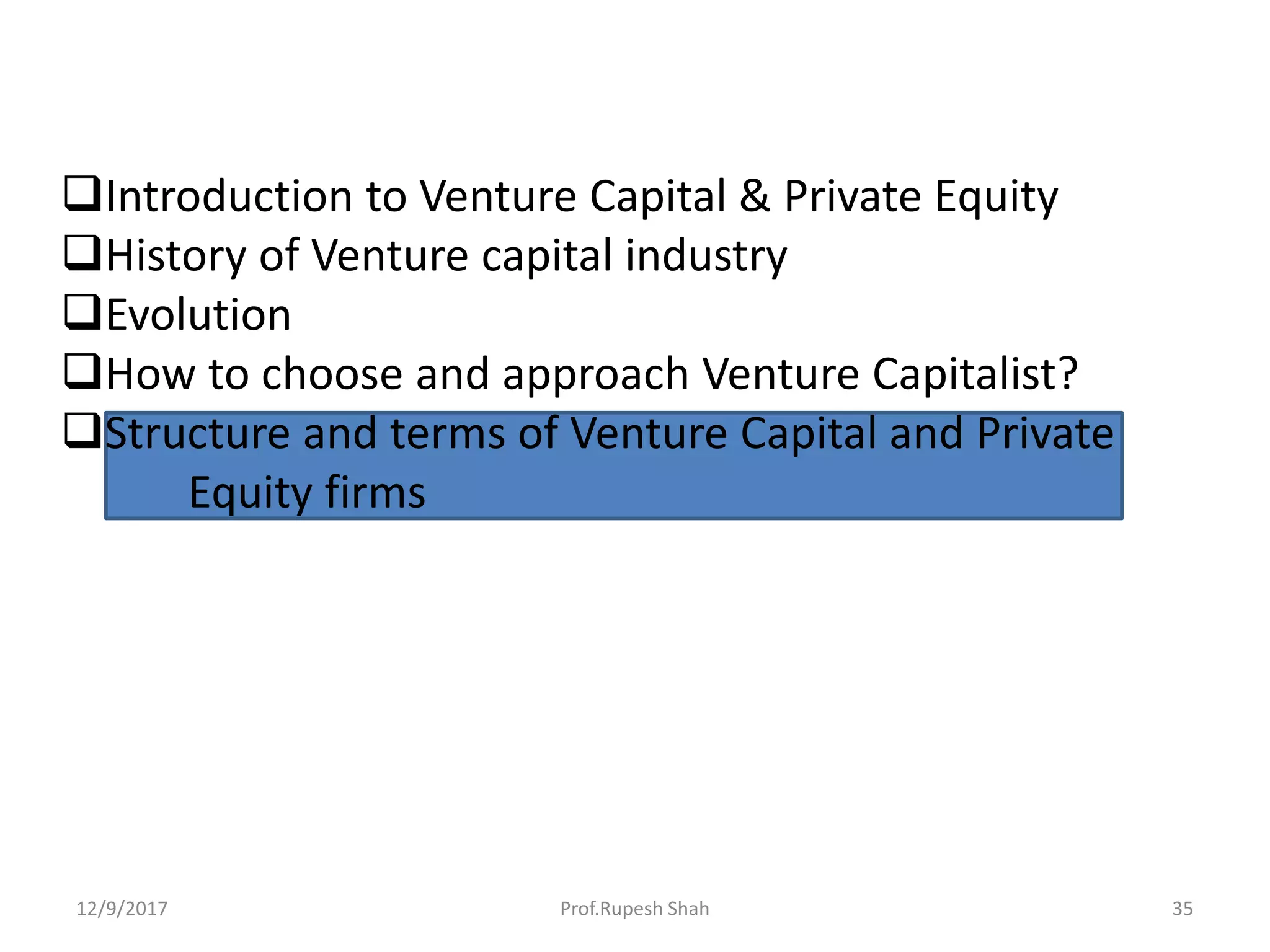 ❑Introduction to Venture Capital & Private Equity
❑History of Venture capital industry
❑Evolution
❑How to choose and approach Venture Capitalist?
❑Structure and terms of Venture Capital and Private Equity firms

12/9/2017 Prof.Rupesh Shah 35